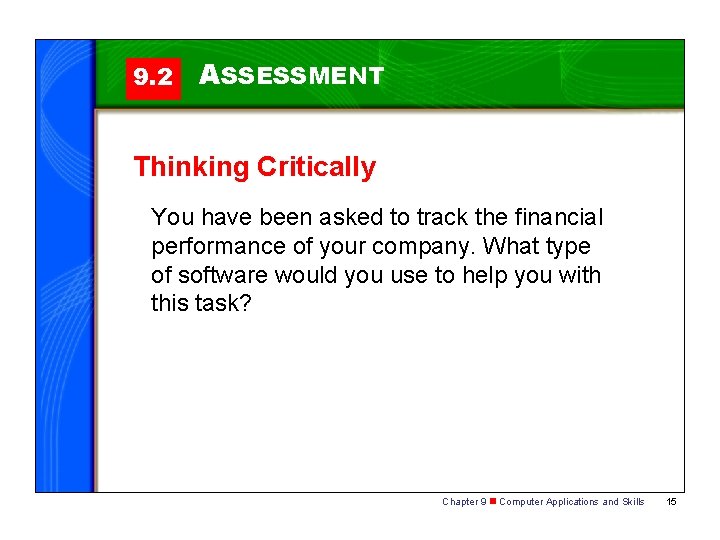 9.2 ASSESSMENT

Thinking Critically

You have been asked to track the financial performance of your company. What type of software would you use to help you with this task?

Chapter 9 ■ Computer Applications and Skills 15